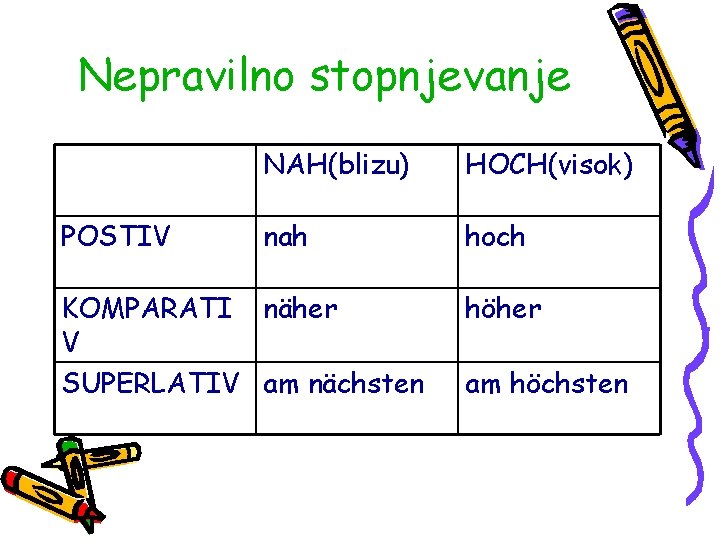 Nepravilno stopnjevanje

| | NAH(blizu) | HOCH(visok) |
|---|---|---|
| POSTIV | nah | hoch |
| KOMPARATIV | näher | höher |
| SUPERLATIV | am nächsten | am höchsten |